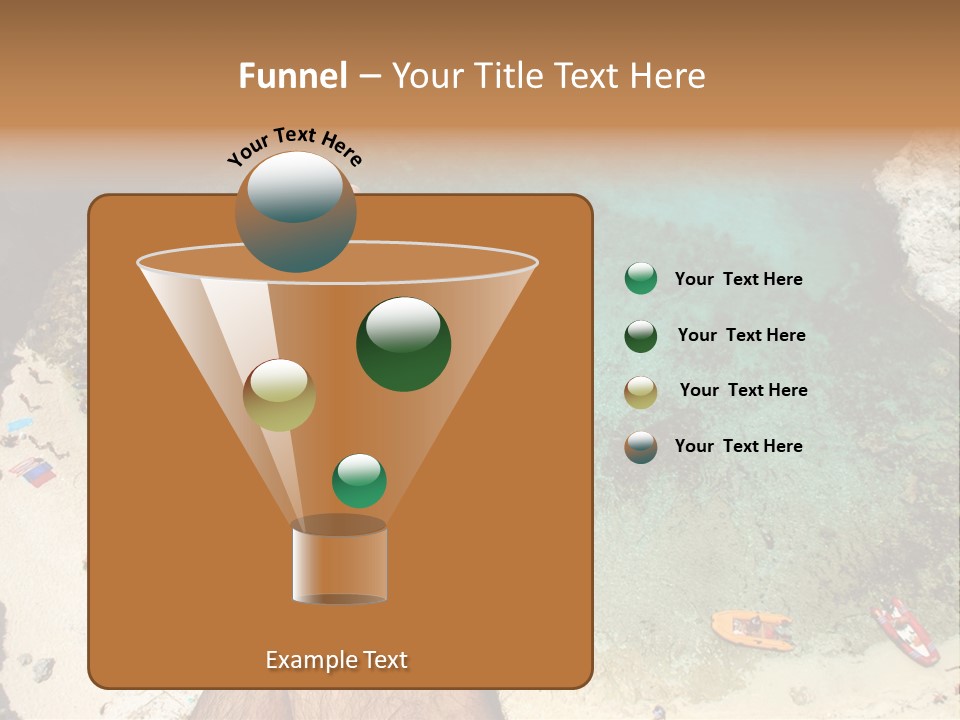 Funnel – Your Title Text Here

Your Text Here

Your Text Here

Your Text Here

Your Text Here

Your Text Here

Example Text